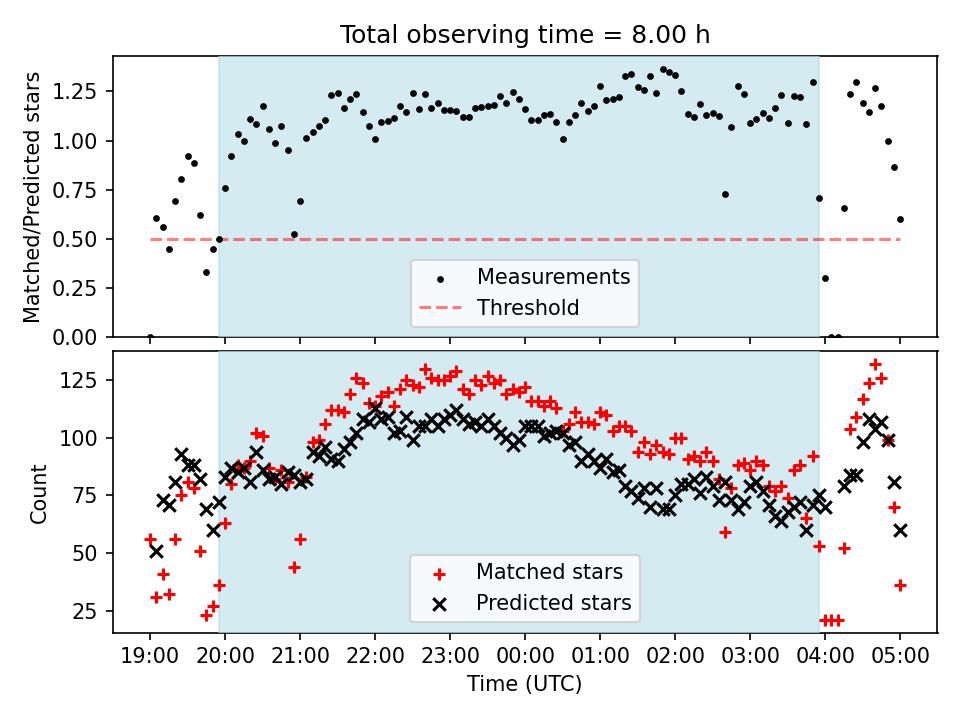 Total observing time = 8.00 h

Matched/Predicted stars

1.25
1.00
0.75
0.50
0.25
0.00

Measurements
Threshold

Count

125
100
75
50
25

Matched stars
Predicted stars

19:00
20:00
21:00
22:00
23:00
00:00
01:00
02:00
03:00
04:00
05:00

Time (UTC)